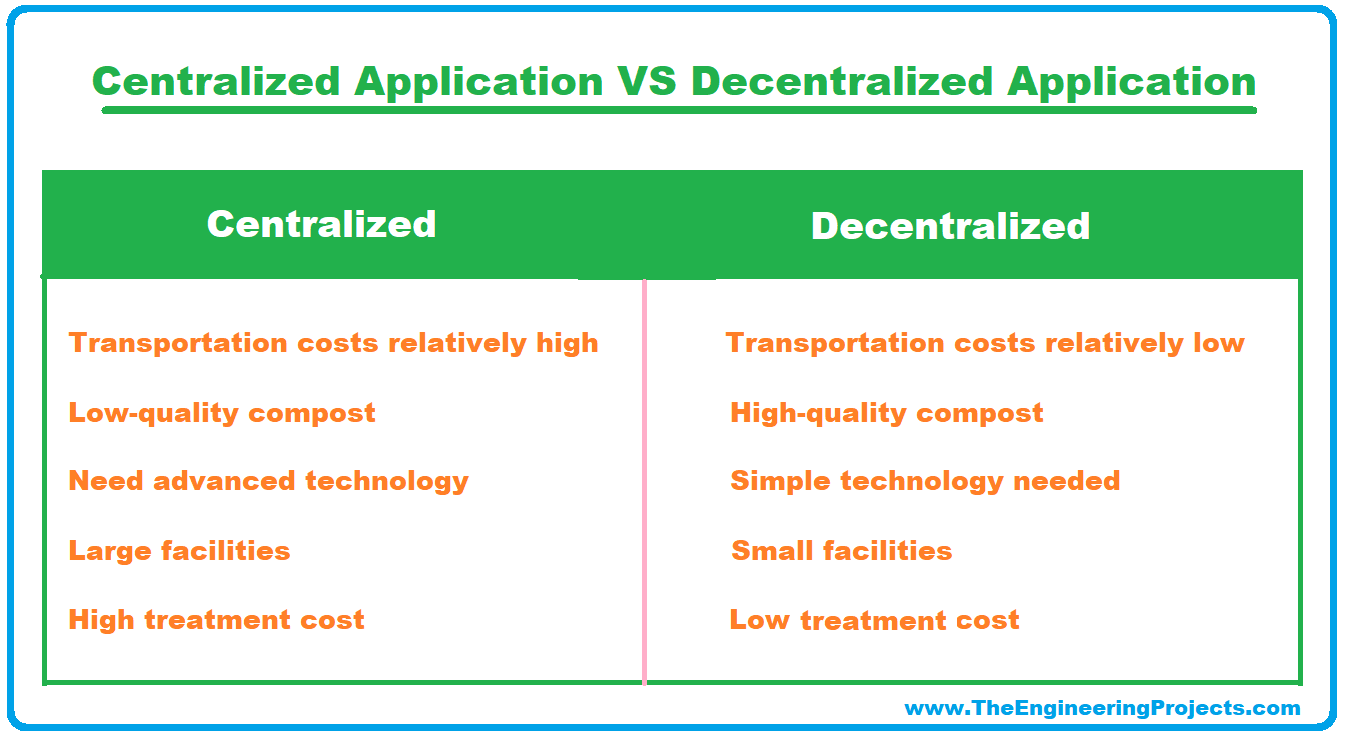 Centralized Application VS Decentralized Application

| Centralized | Decentralized |
|---|---|
| Transportation costs relatively high | Transportation costs relatively low |
| Low-quality compost | High-quality compost |
| Need advanced technology | Simple technology needed |
| Large facilities | Small facilities |
| High treatment cost | Low treatment cost |

www.TheEngineeringProjects.com